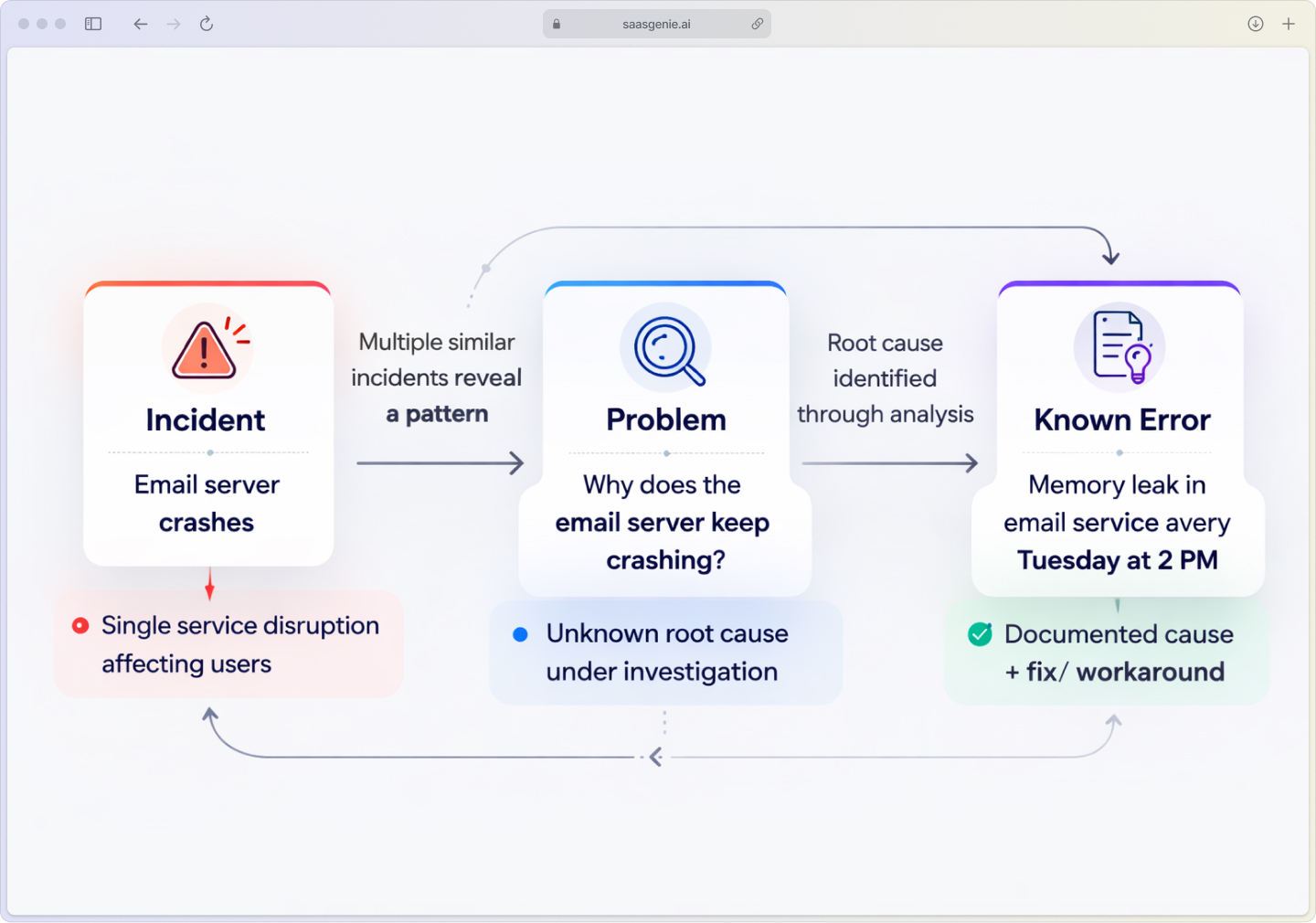 saasgenie.ai

Incident

Email server crashes

Single service disruption affecting users

Multiple similar incidents reveal a pattern

Problem

Why does the email server keep crashing?

Unknown root cause under investigation

Root cause identified through analysis

Known Error

Memory leak in email service avery Tuesday at 2 PM

Documented cause + fix/ workaround